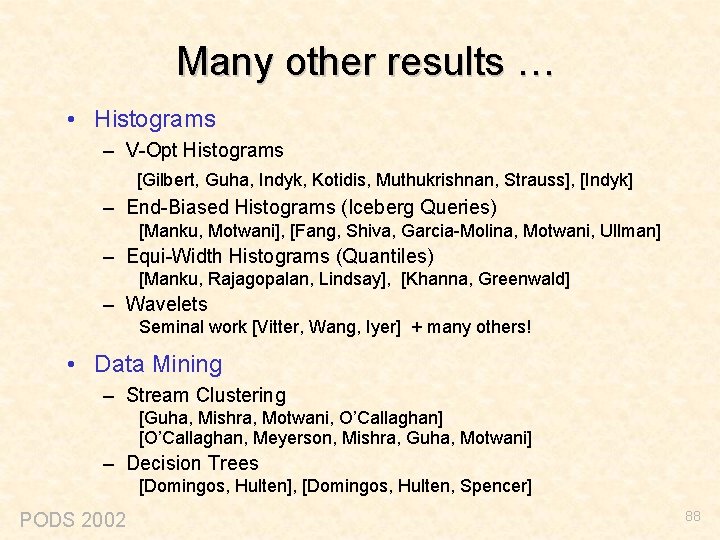 Many other results …

• Histograms
– V-Opt Histograms
[Gilbert, Guha, Indyk, Kotidis, Muthukrishnan, Strauss], [Indyk]
– End-Biased Histograms (Iceberg Queries)
[Manku, Motwani], [Fang, Shiva, Garcia-Molina, Motwani, Ullman]
– Equi-Width Histograms (Quantiles)
[Manku, Rajagopalan, Lindsay], [Khanna, Greenwald]
– Wavelets
Seminal work [Vitter, Wang, Iyer] + many others!

• Data Mining
– Stream Clustering
[Guha, Mishra, Motwani, O'Callaghan]
[O'Callaghan, Meyerson, Mishra, Guha, Motwani]
– Decision Trees
[Domingos, Hulten], [Domingos, Hulten, Spencer]

PODS 2002

88